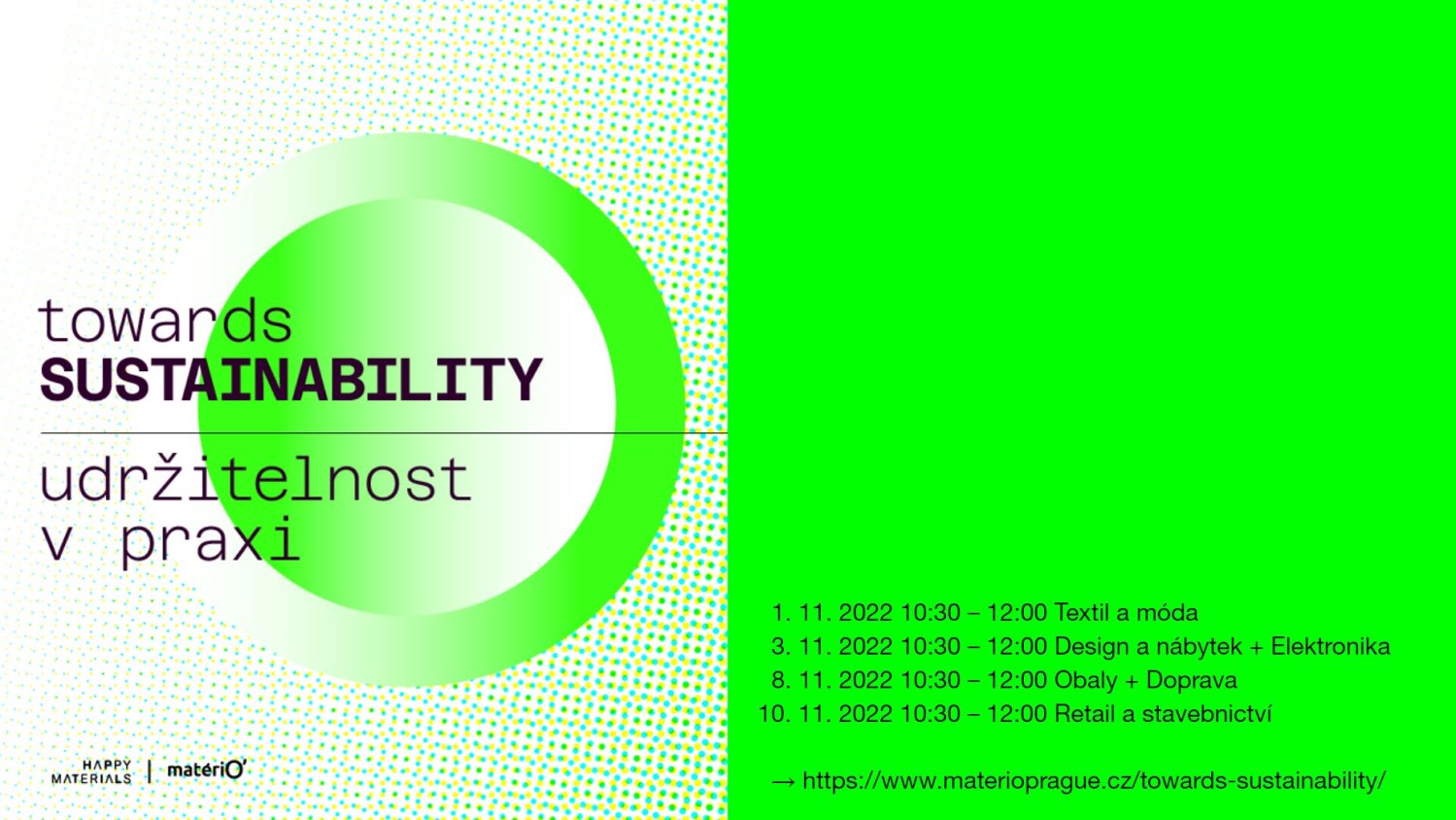 towards
SUSTAINABILITY

udržitelnost
v praxi

HAPPY MATERIALS | matériO'

1. 11. 2022 10:30 – 12:00 Textil a móda
3. 11. 2022 10:30 – 12:00 Design a nábytek + Elektronika
8. 11. 2022 10:30 – 12:00 Obaly + Doprava
10. 11. 2022 10:30 – 12:00 Retail a stavebnictví

→ https://www.materioprague.cz/towards-sustainability/